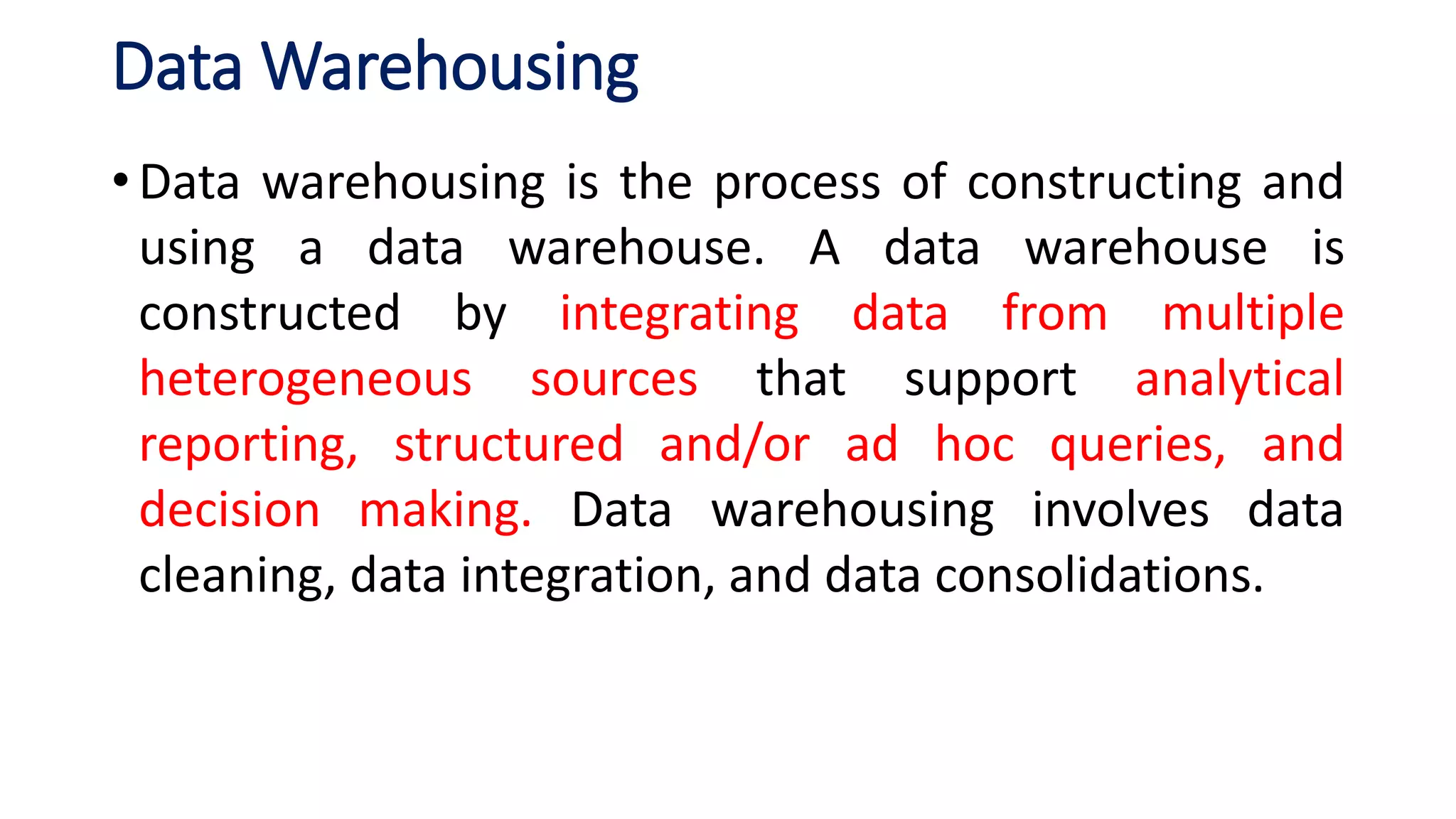 Data Warehousing

• Data warehousing is the process of constructing and using a data warehouse. A data warehouse is constructed by integrating data from multiple heterogeneous sources that support analytical reporting, structured and/or ad hoc queries, and decision making. Data warehousing involves data cleaning, data integration, and data consolidations.